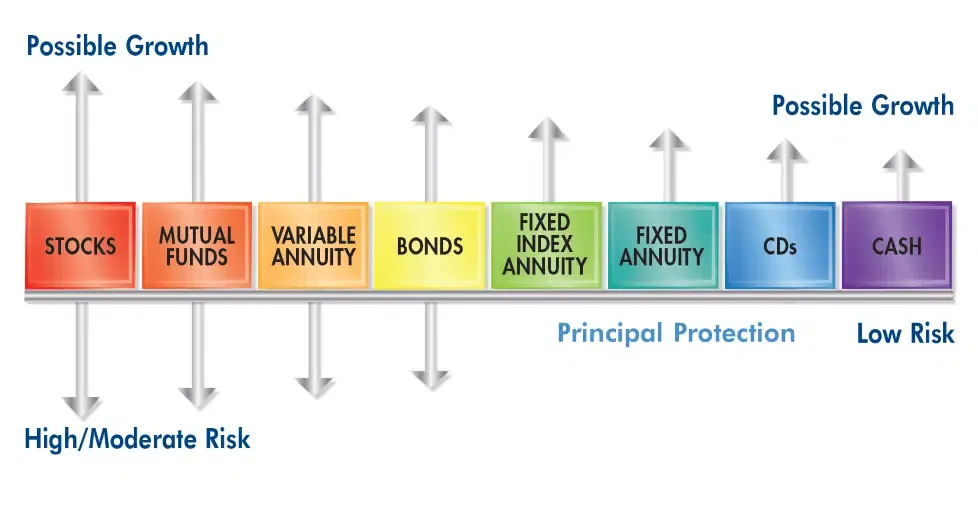 Possible Growth

Possible Growth

STOCKS

MUTUAL FUNDS

VARIABLE ANNUITY

BONDS

FIXED INDEX ANNUITY

FIXED ANNUITY

CDs

CASH

Principal Protection

Low Risk

High/Moderate Risk